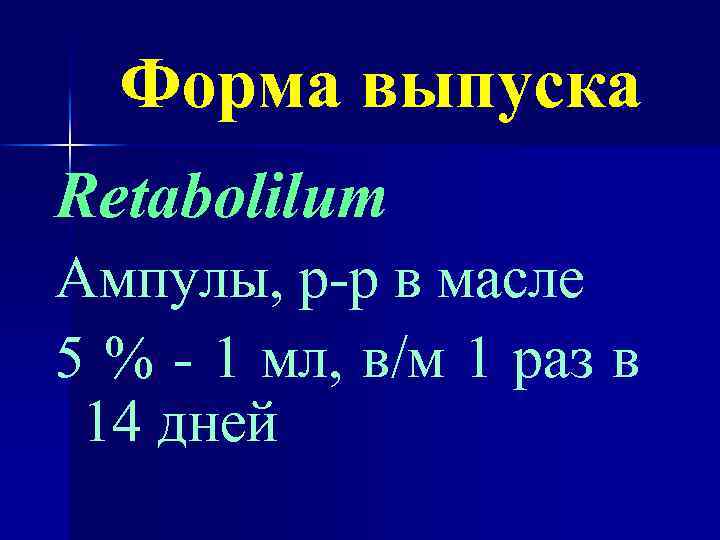 Форма выпуска

Retabolilum

Ампулы, р-р в масле

5 % - 1 мл, в/м 1 раз в 14 дней